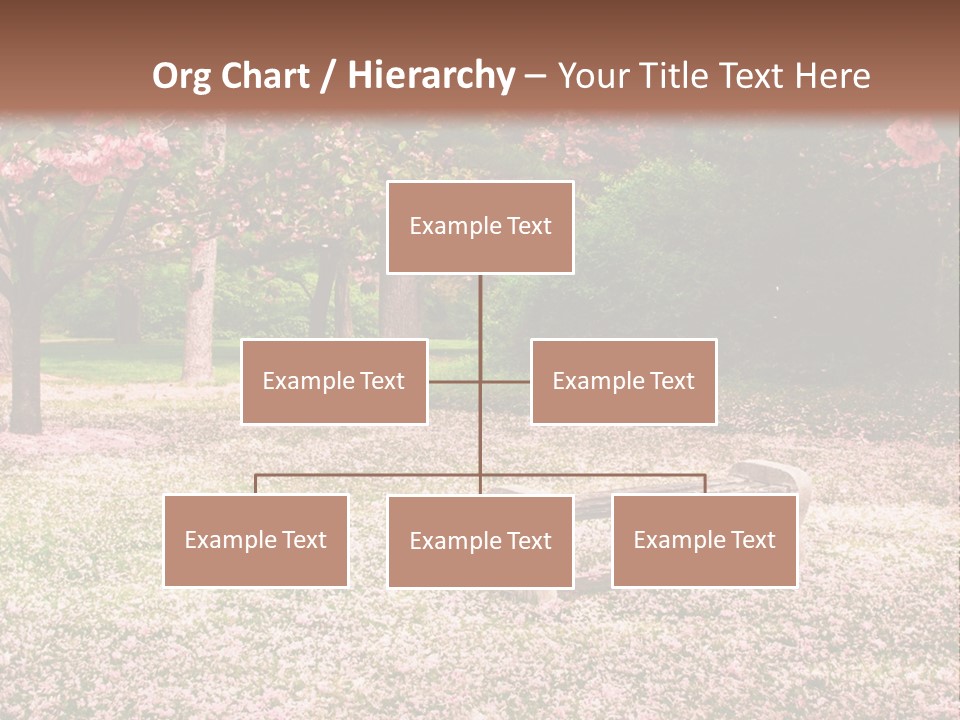 Org Chart / Hierarchy – Your Title Text Here

Example Text

Example Text

Example Text

Example Text

Example Text

Example Text